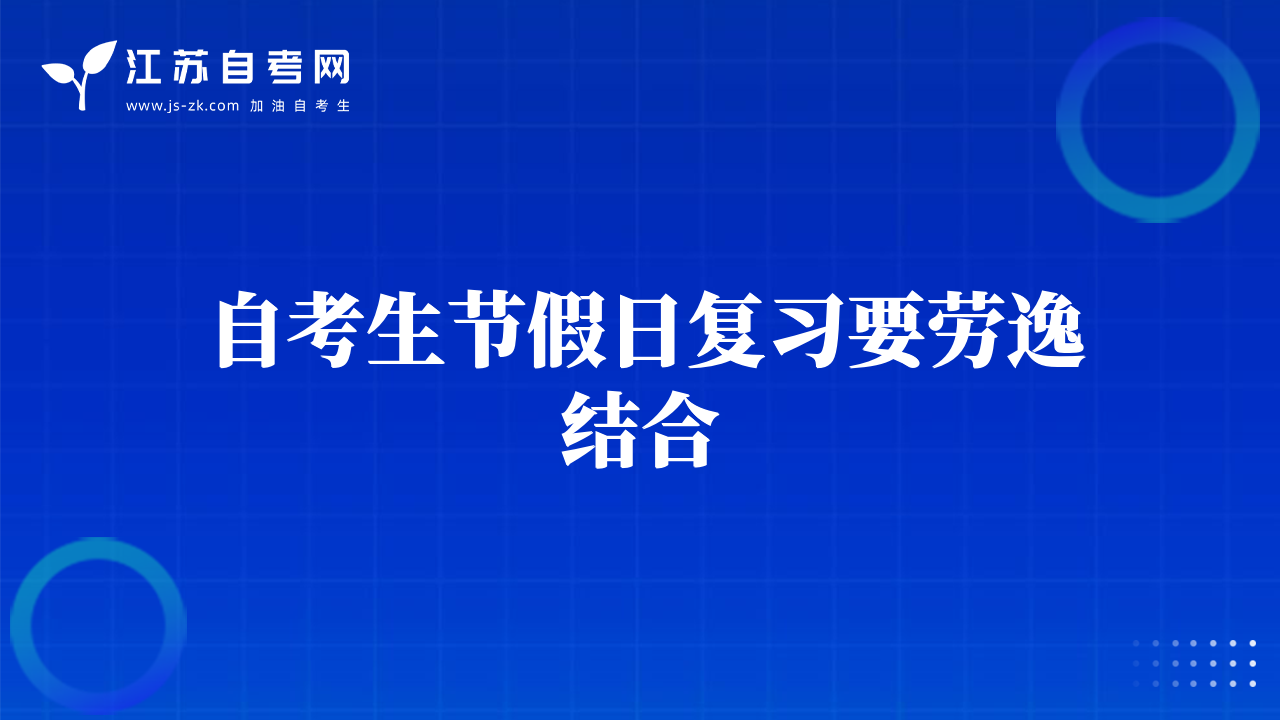 江苏自考网
www.js-zk.com 加油自考生

自考生节假日复习要劳逸结合